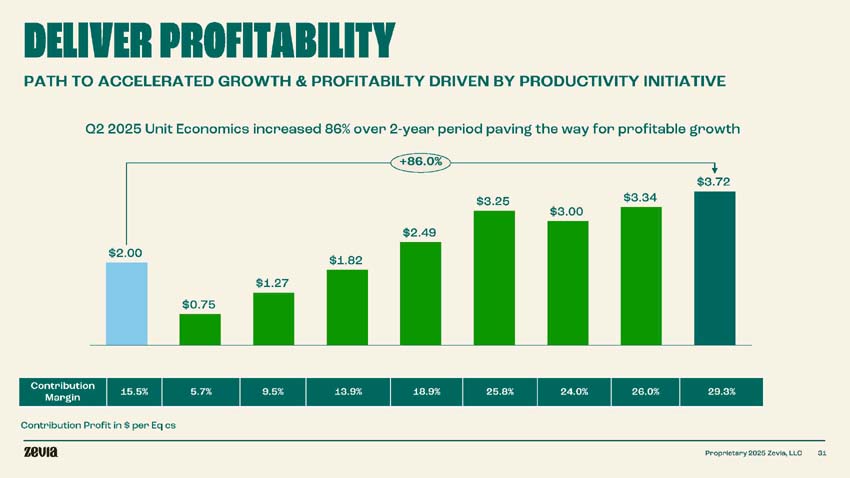 DELIVER PROFITABILITY

PATH TO ACCELERATED GROWTH & PROFITABILTY DRIVEN BY PRODUCTIVITY INITIATIVE

Q2 2025 Unit Economics increased 86% over 2-year period paving the way for profitable growth

+86.0%

$2.00

$0.75

$1.27

$1.82

$2.49

$3.25

$3.00

$3.34

$3.72

| Contribution Margin | 15.5% | 5.7% | 9.5% | 13.9% | 18.9% | 25.8% | 24.0% | 26.0% | 29.3% |
|---|---|---|---|---|---|---|---|---|---|

Contribution Profit in $ per Eq cs

zevia

Proprietary 2025 Zevia, LLC 31